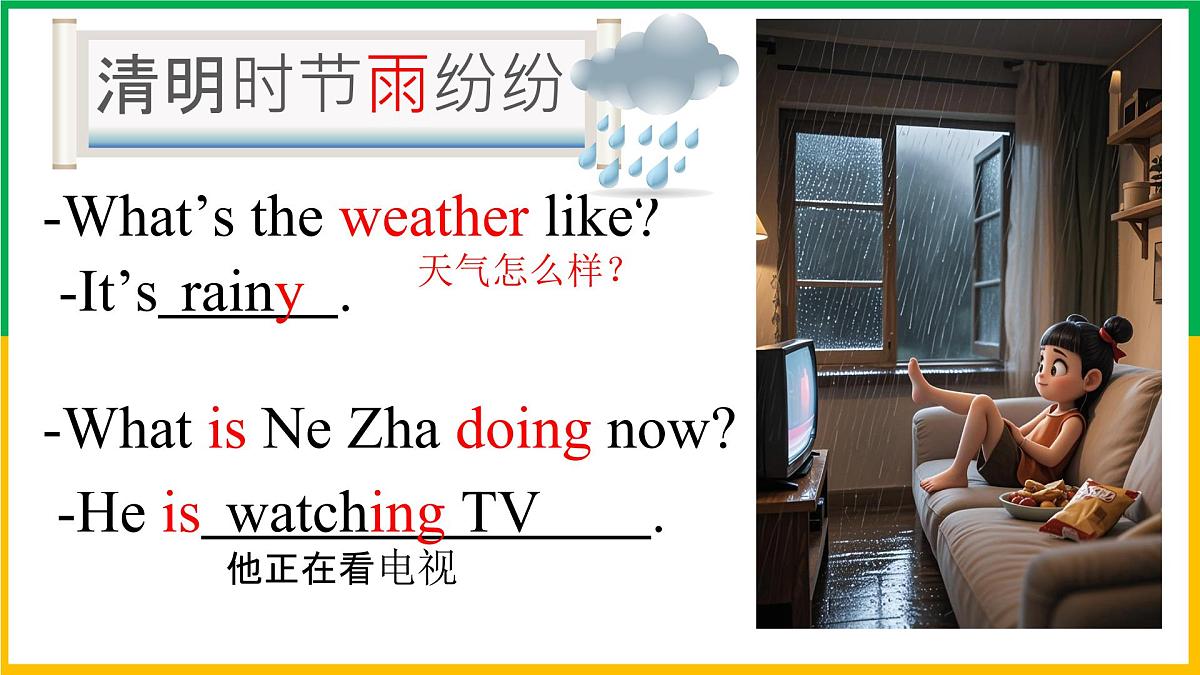 清明时节雨纷纷

-What’s the weather like?

天气怎么样？

-It’s rainy.

-What is Ne Zha doing now?

-He is watching TV.

他正在看电视